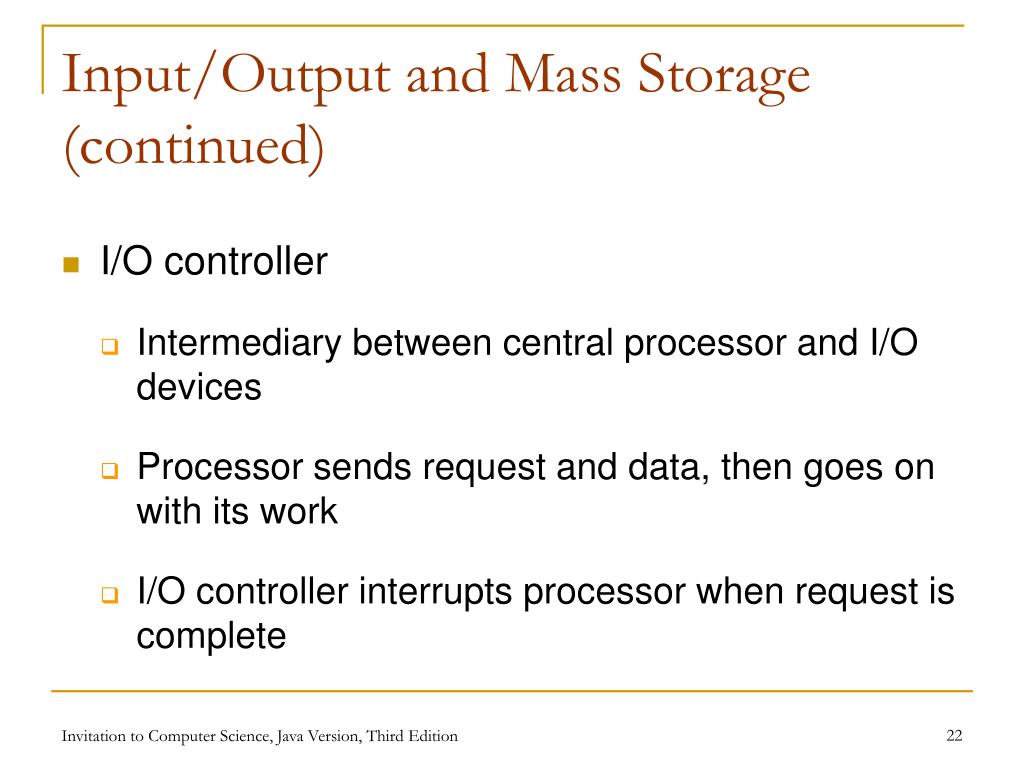 Input/Output and Mass Storage (continued)

I/O controller

Intermediary between central processor and I/O devices

Processor sends request and data, then goes on with its work

I/O controller interrupts processor when request is complete

Invitation to Computer Science, Java Version, Third Edition

22